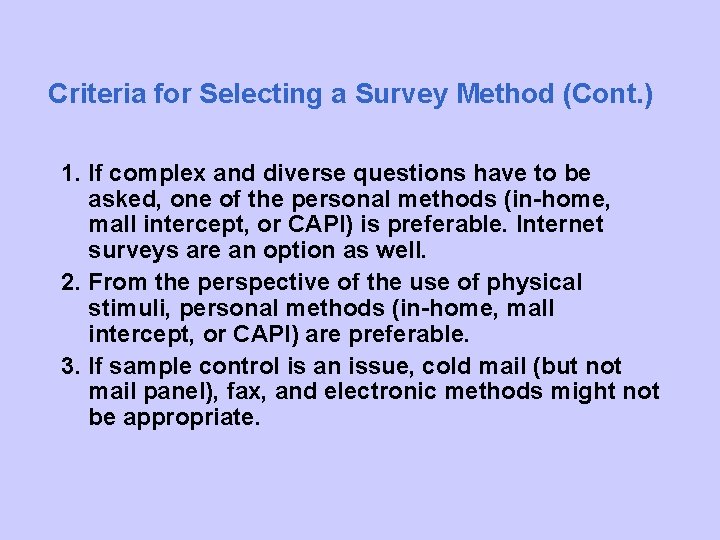 Criteria for Selecting a Survey Method (Cont.)

1. If complex and diverse questions have to be asked, one of the personal methods (in-home, mall intercept, or CAPI) is preferable. Internet surveys are an option as well.

2. From the perspective of the use of physical stimuli, personal methods (in-home, mall intercept, or CAPI) are preferable.

3. If sample control is an issue, cold mail (but not mail panel), fax, and electronic methods might not be appropriate.